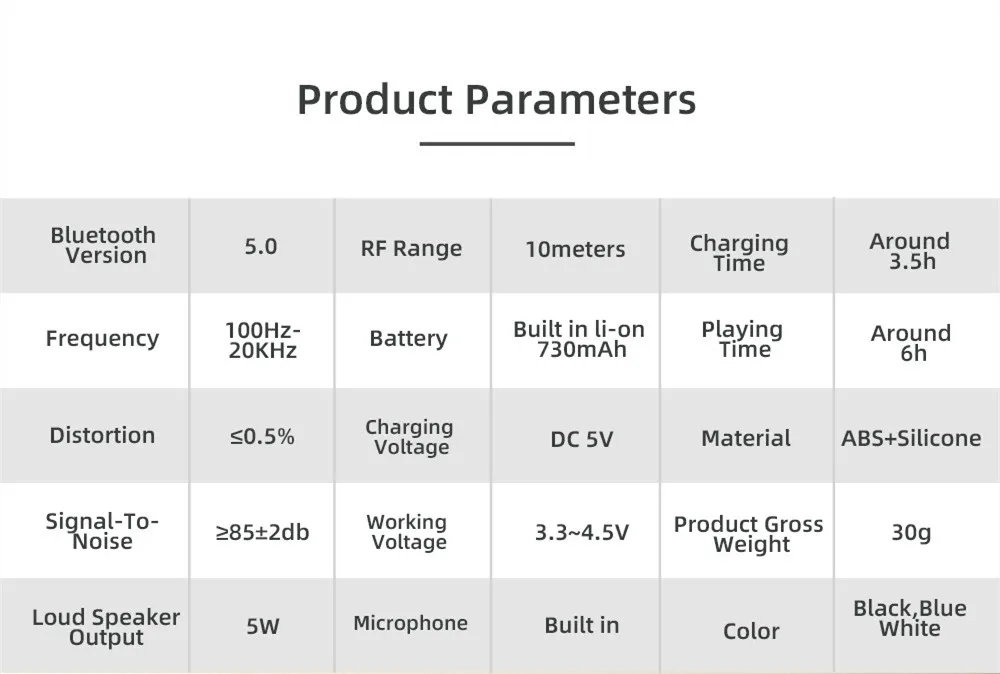 Product Parameters

| Bluetooth Version | 5.0 | RF Range | 10meters | Charging Time | Around 3.5h |
|---|---|---|---|---|---|
| Frequency | 100Hz-20KHz | Battery | Built in li-on 730mAh | Playing Time | Around 6h |
| Distortion | ≤0.5% | Charging Voltage | DC 5V | Material | ABS+Silicone |
| Signal-To-Noise | ≥85±2db | Working Voltage | 3.3~4.5V | Product Gross Weight | 30g |
| Loud Speaker Output | 5W | Microphone | Built in | Color | Black,Blue White |